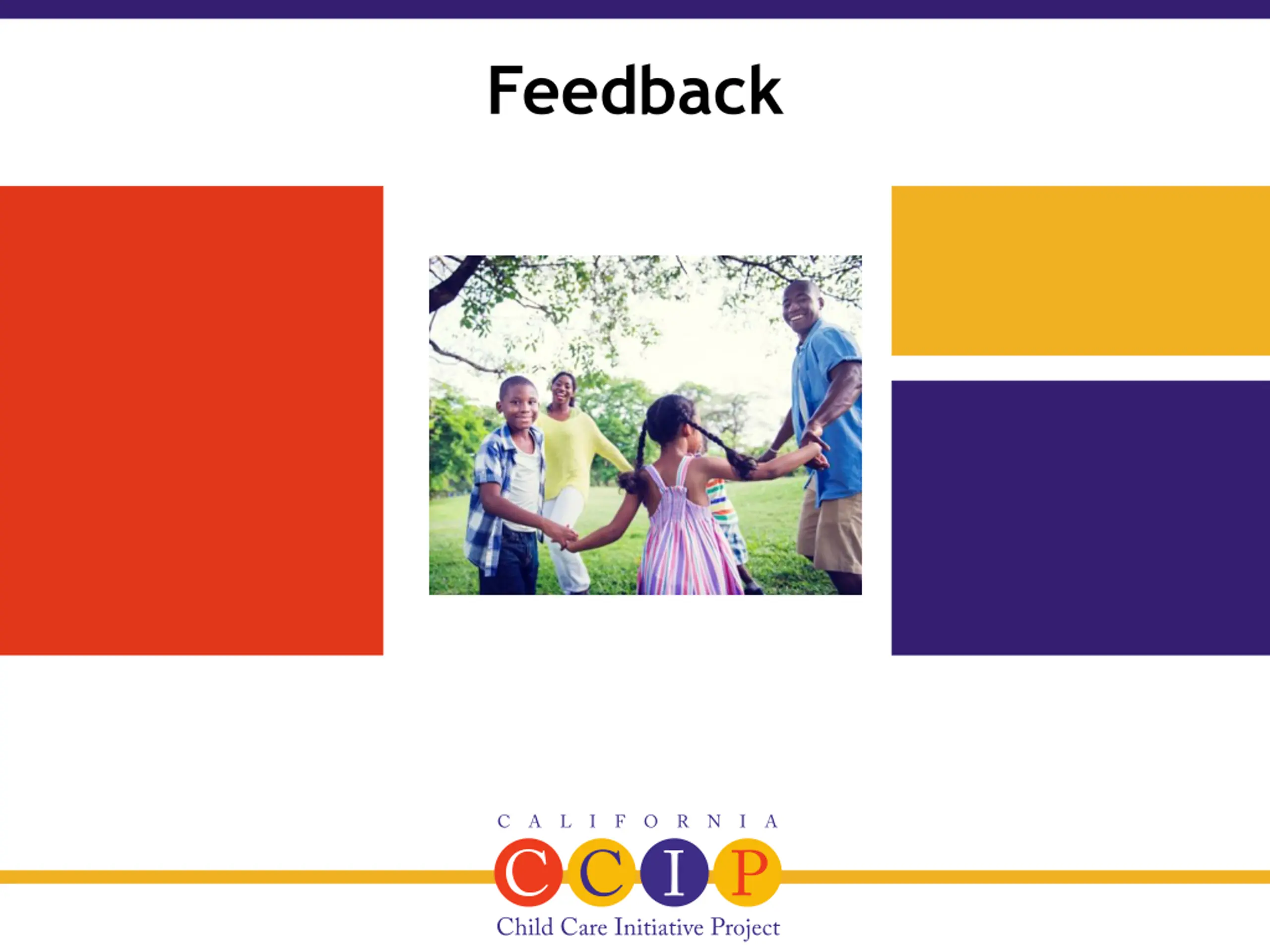 Feedback

CALIFORNIA

CCIP

Child Care Initiative Project